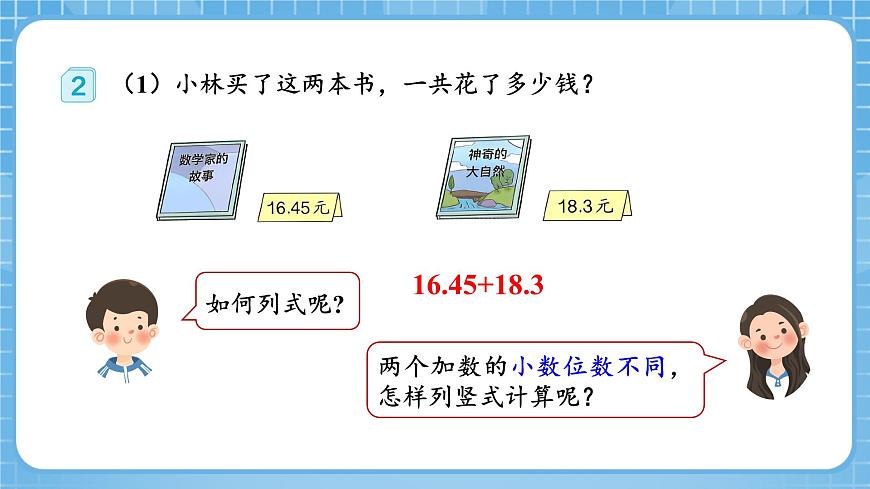 2 （1）小林买了这两本书，一共花了多少钱？

数学家的故事

16.45元

神奇的大自然

18.3元

如何列式呢？

16.45+18.3

两个加数的小数位数不同，怎样列竖式计算呢？